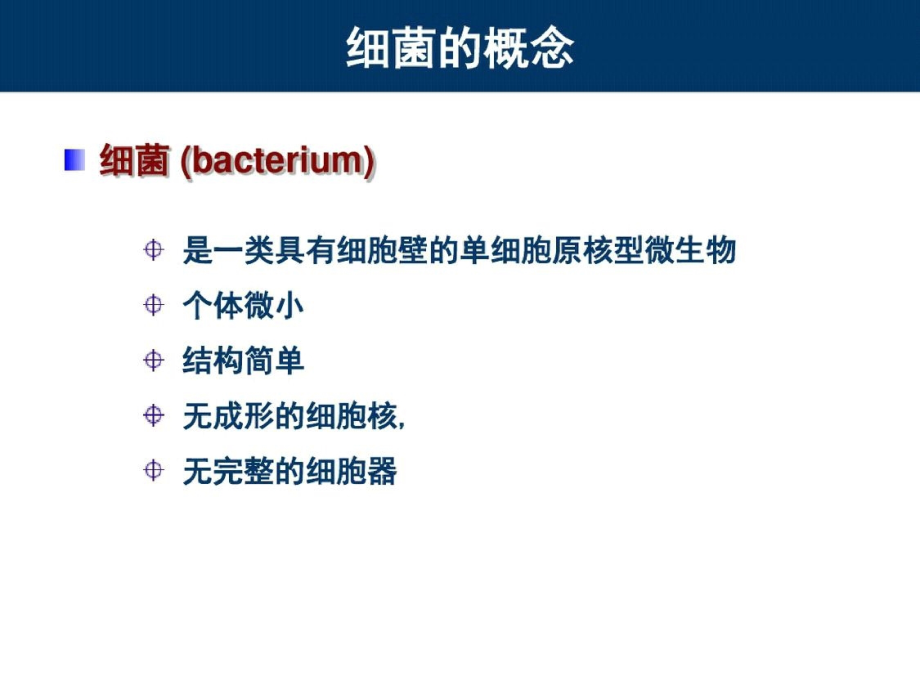 细菌的概念

细菌 (bacterium)

是一类具有细胞壁的单细胞原核型微生物

个体微小

结构简单

无成形的细胞核,

无完整的细胞器